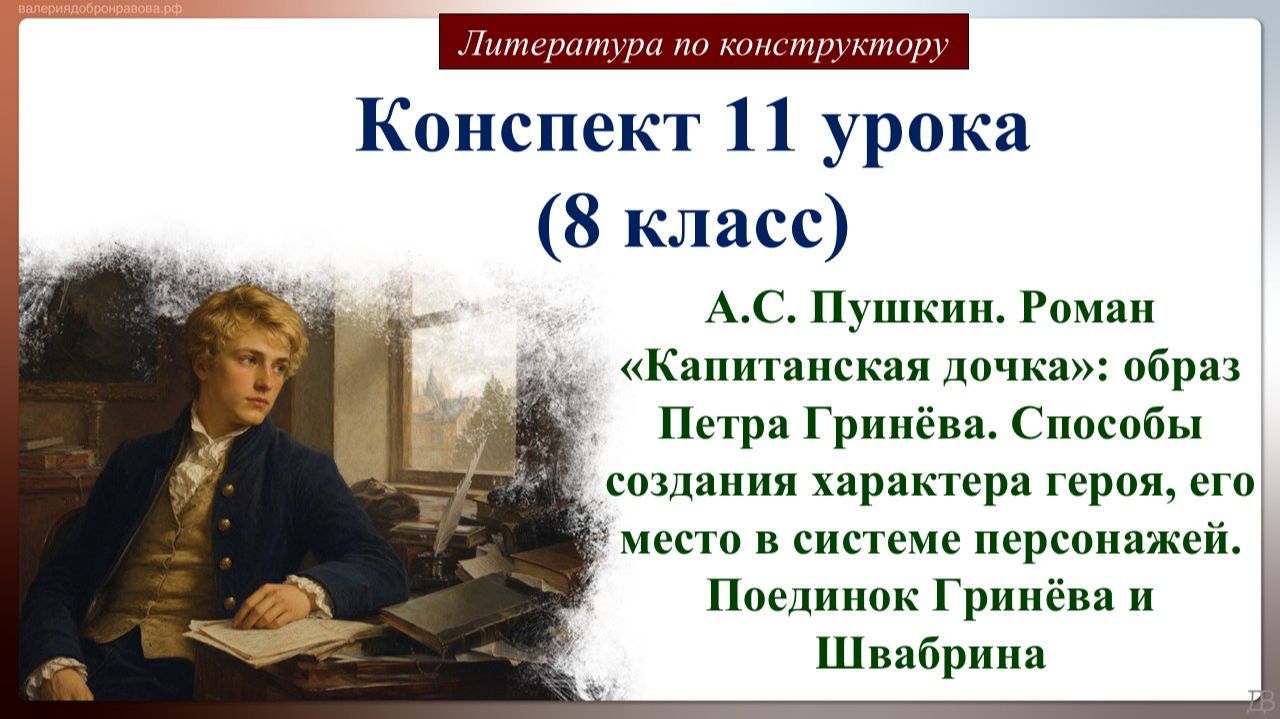 валериядобронравова.рф

Литература по конструктору

Конспект 11 урока
(8 класс)

А.С. Пушкин. Роман «Капитанская дочка»: образ Петра Гринёва. Способы создания характера героя, его место в системе персонажей. Поединок Гринёва и Швабрина

ДВ